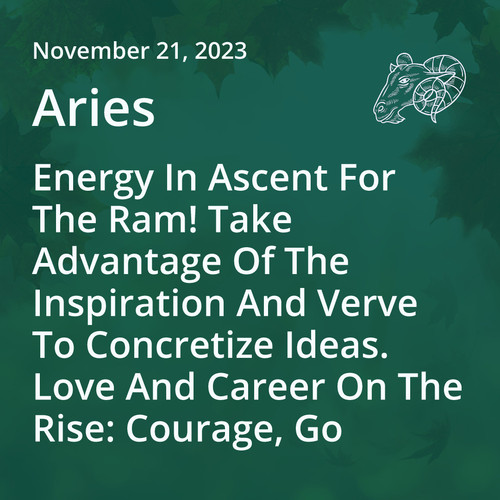 November 21, 2023

Aries

Energy In Ascent For The Ram! Take Advantage Of The Inspiration And Verve To Concretize Ideas. Love And Career On The Rise: Courage, Go